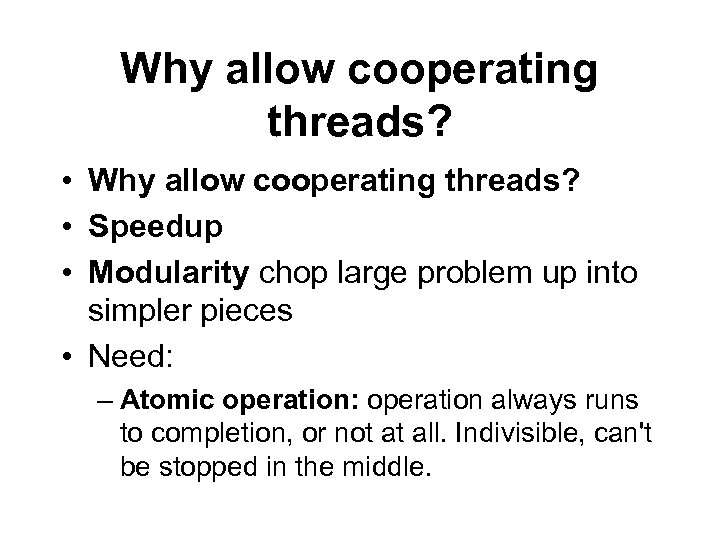 Why allow cooperating threads?

• Why allow cooperating threads?
• Speedup
• Modularity chop large problem up into simpler pieces
• Need:
– Atomic operation: operation always runs to completion, or not at all. Indivisible, can't be stopped in the middle.